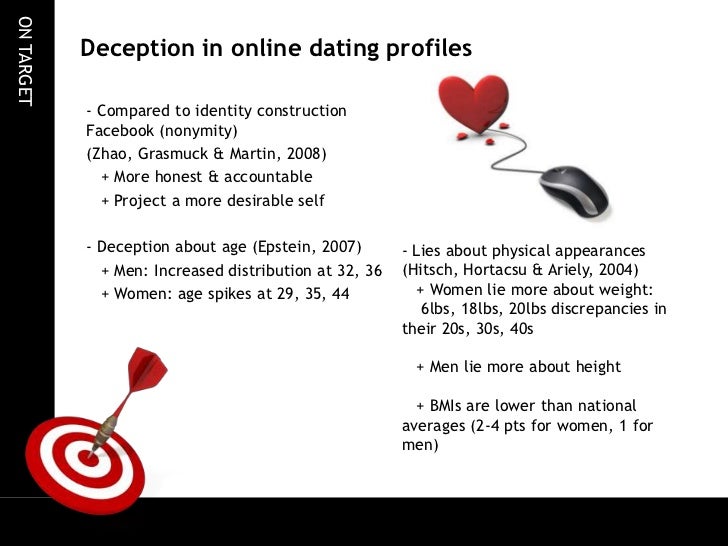 ON TARGET

Deception in online dating profiles

- Compared to identity construction Facebook (nonymity)
(Zhao, Grasmuck & Martin, 2008)
+ More honest & accountable
+ Project a more desirable self

- Deception about age (Epstein, 2007)
+ Men: Increased distribution at 32, 36
+ Women: age spikes at 29, 35, 44

- Lies about physical appearances (Hitsch, Hortacsu & Ariely, 2004)
+ Women lie more about weight: 6lbs, 18lbs, 20lbs discrepancies in their 20s, 30s, 40s

+ Men lie more about height

+ BMIs are lower than national averages (2-4 pts for women, 1 for men)